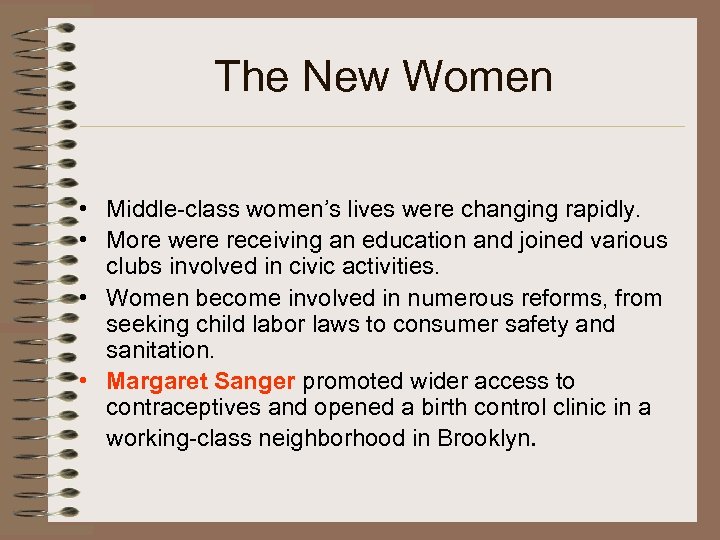 The New Women

• Middle-class women's lives were changing rapidly.
• More were receiving an education and joined various clubs involved in civic activities.
• Women become involved in numerous reforms, from seeking child labor laws to consumer safety and sanitation.
• Margaret Sanger promoted wider access to contraceptives and opened a birth control clinic in a working-class neighborhood in Brooklyn.